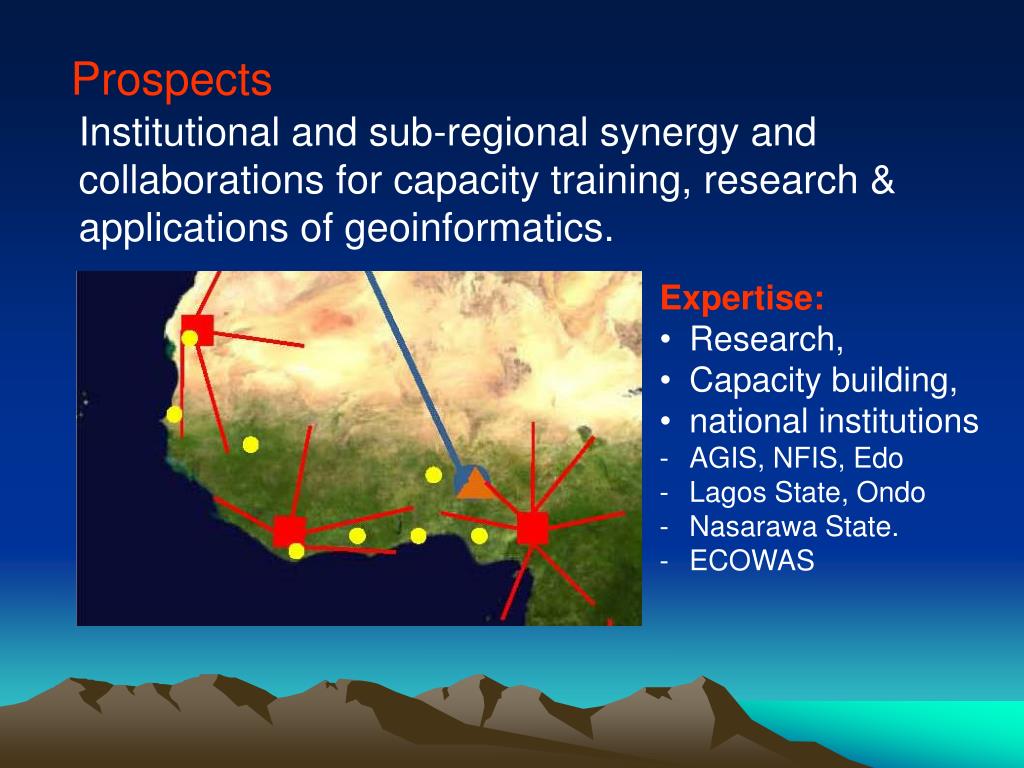 Prospects

Institutional and sub-regional synergy and collaborations for capacity training, research & applications of geoinformatics.

Expertise:
• Research,
• Capacity building,
• national institutions
- AGIS, NFIS, Edo
- Lagos State, Ondo
- Nasarawa State.
- ECOWAS